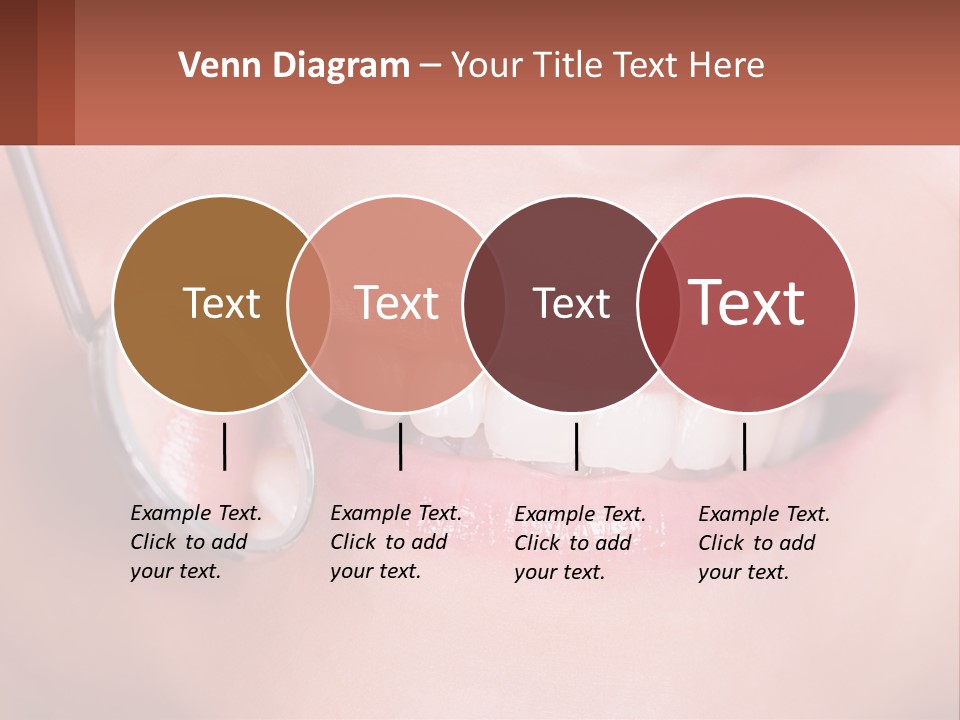 Venn Diagram – Your Title Text Here

Text

Text

Text

Text

Example Text. Click to add your text.

Example Text. Click to add your text.

Example Text. Click to add your text.

Example Text. Click to add your text.